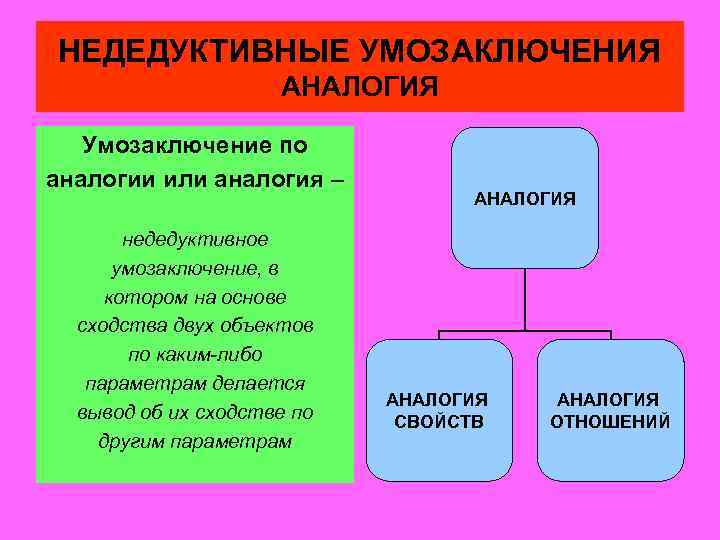 НЕДЕДУКТИВНЫЕ УМОЗАКЛЮЧЕНИЯ
АНАЛОГИЯ

Умозаключение по аналогии или аналогия –

недедуктивное умозаключение, в котором на основе сходства двух объектов по каким-либо параметрам делается вывод об их сходстве по другим параметрам

АНАЛОГИЯ

АНАЛОГИЯ СВОЙСТВ

АНАЛОГИЯ ОТНОШЕНИЙ